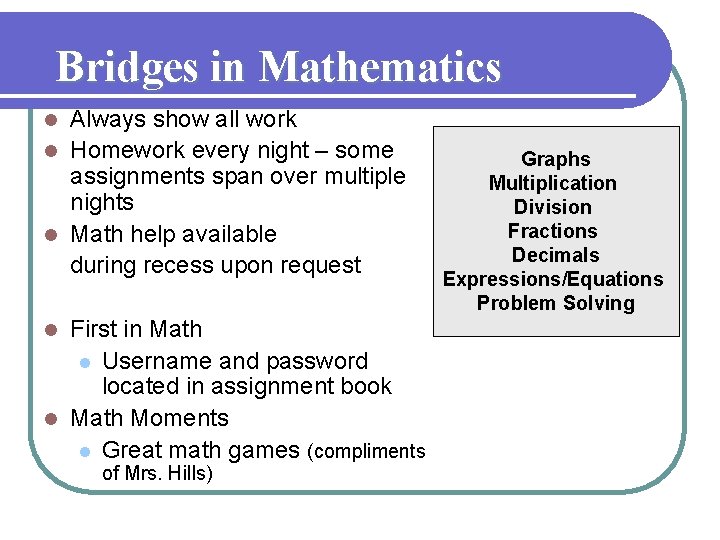 Bridges in Mathematics

- Always show all work
- Homework every night – some assignments span over multiple nights
- Math help available during recess upon request

- First in Math
  - Username and password located in assignment book
- Math Moments
  - Great math games (compliments of Mrs. Hills)

Graphs
Multiplication
Division
Fractions
Decimals
Expressions/Equations
Problem Solving